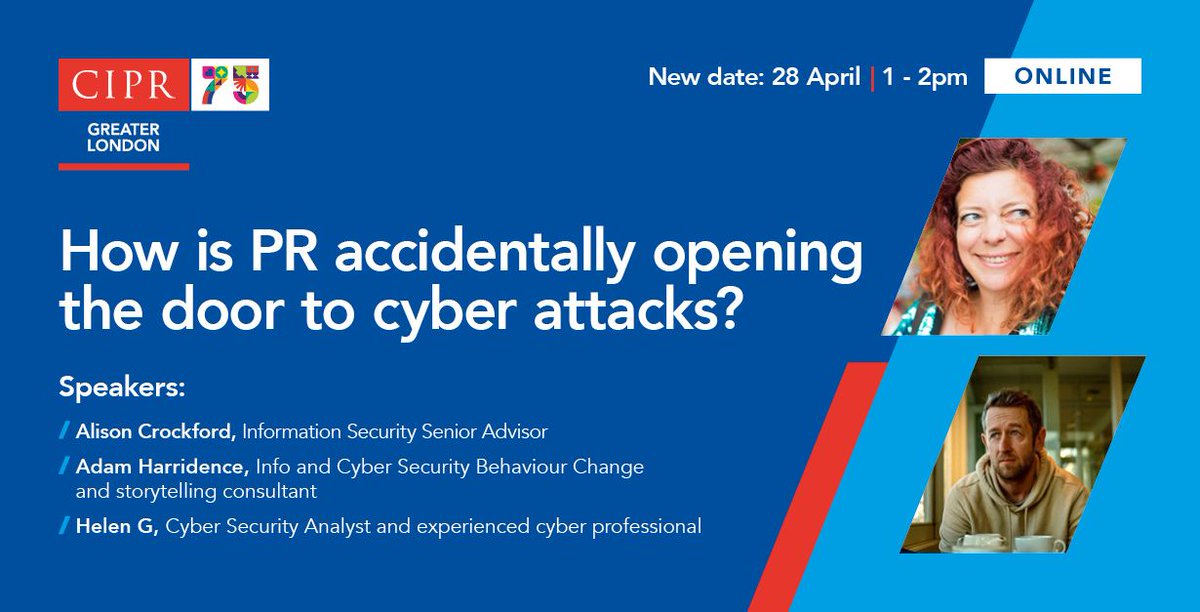 CIPR 75

GREATER LONDON

New date: 28 April | 1 - 2pm ONLINE

How is PR accidentally opening the door to cyber attacks?

Speakers:

/ Alison Crockford, Information Security Senior Advisor

/ Adam Harridence, Info and Cyber Security Behaviour Change and storytelling consultant

/ Helen G, Cyber Security Analyst and experienced cyber professional